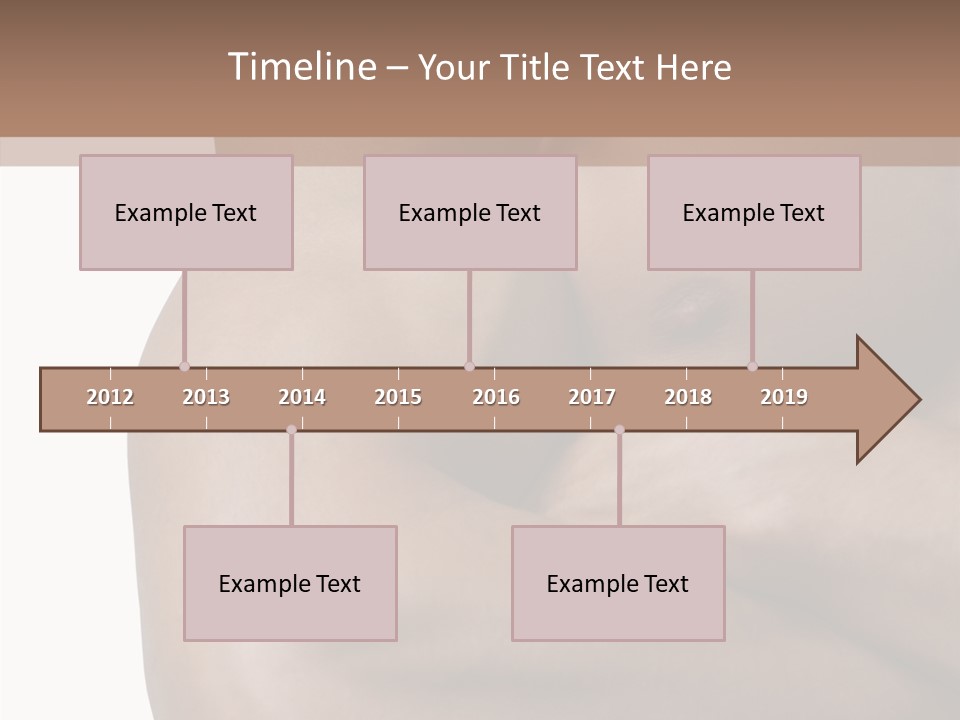 Timeline – Your Title Text Here

Example Text

Example Text

Example Text

2012 2013 2014 2015 2016 2017 2018 2019

Example Text

Example Text